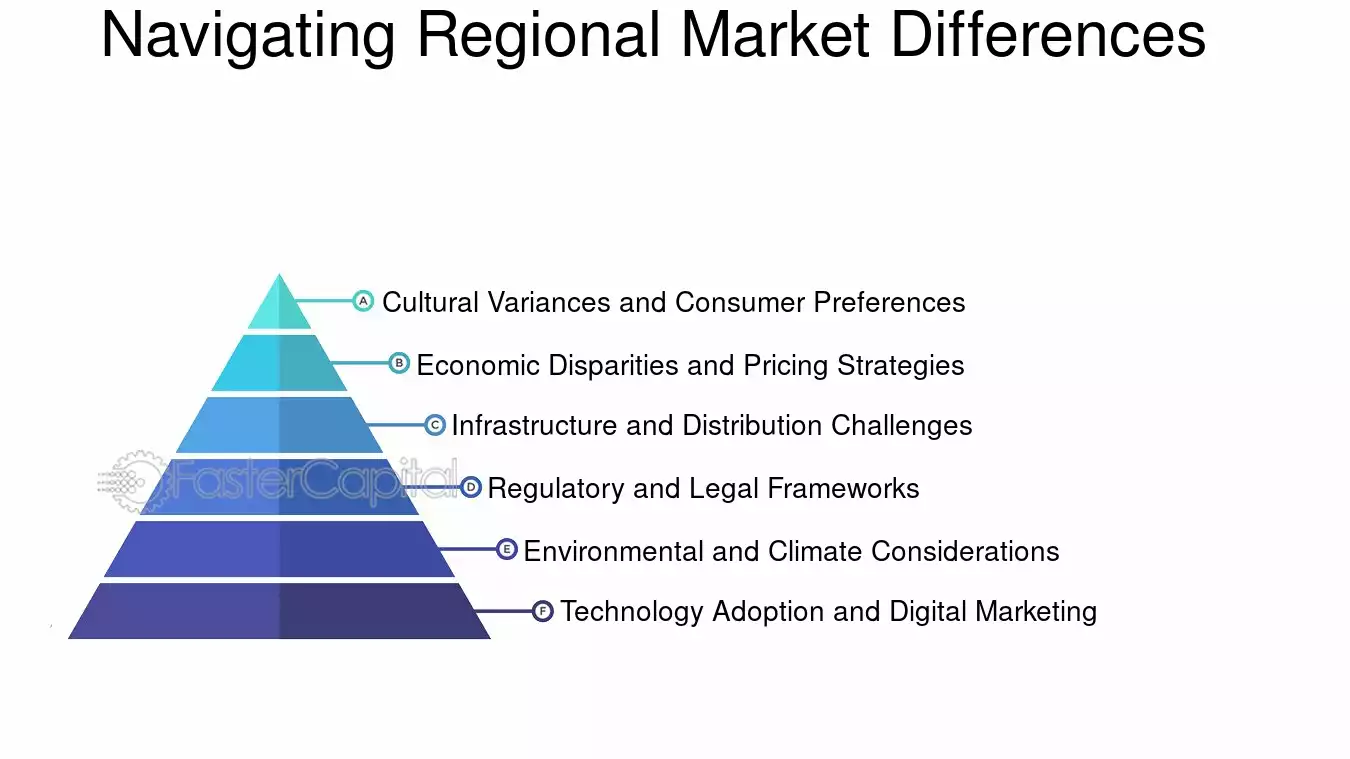 Navigating Regional Market Differences

A Cultural Variances and Consumer Preferences

B Economic Disparities and Pricing Strategies

C Infrastructure and Distribution Challenges

FasterCapital

D Regulatory and Legal Frameworks

E Environmental and Climate Considerations

F Technology Adoption and Digital Marketing